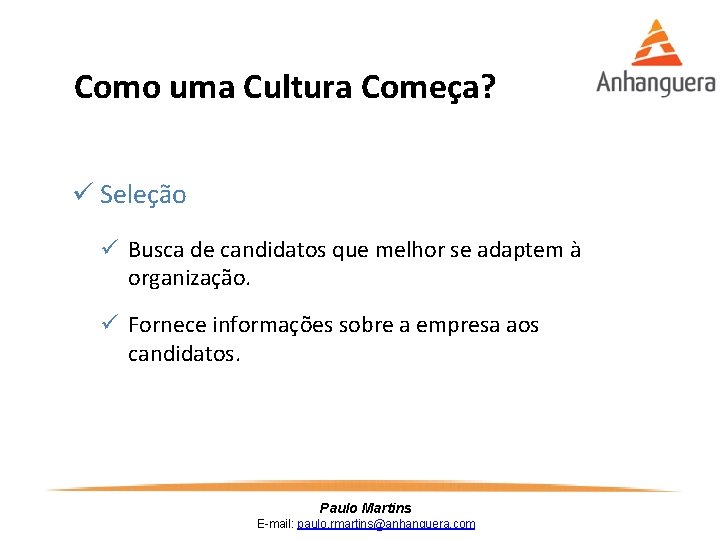 Como uma Cultura Começa?

Anhanguera

✓ Seleção

✓ Busca de candidatos que melhor se adaptem à organização.

✓ Fornece informações sobre a empresa aos candidatos.

Paulo Martins
E-mail: paulo.rmartins@anhanguera.com